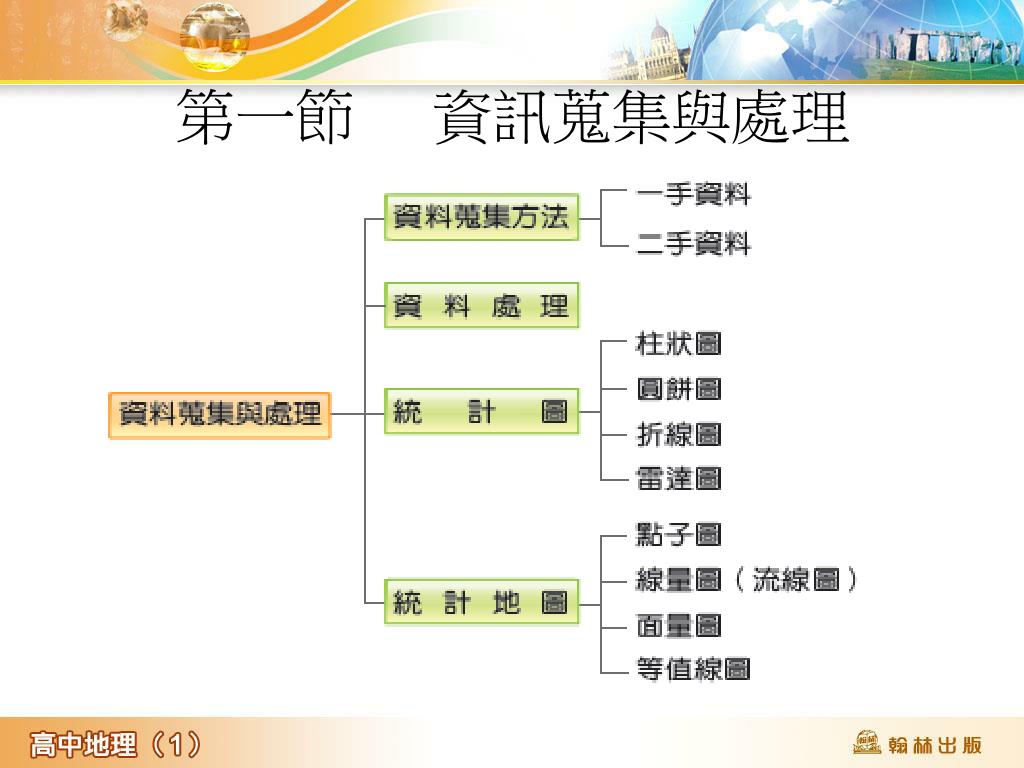 第一節　資訊蒐集與處理

資料蒐集與處理

資料蒐集方法
一手資料
二手資料

資料處理

統計圖
柱狀圖
圓餅圖
折線圖
雷達圖

統計地圖
點子圖
線量圖（流線圖）
面量圖
等值線圖

高中地理（1）

翰林出版